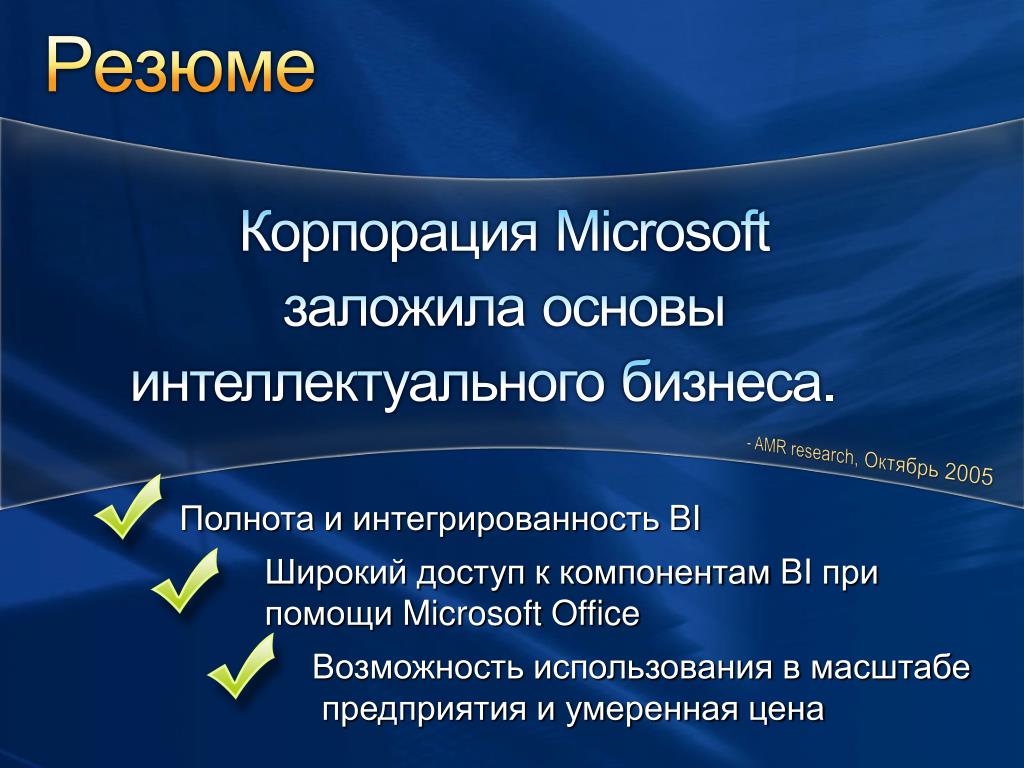 Резюме

Корпорация Microsoft заложила основы интеллектуального бизнеса.

- AMR research, Октябрь 2005

Полнота и интегрированность BI

Широкий доступ к компонентам BI при помощи Microsoft Office

Возможность использования в масштабе предприятия и умеренная цена